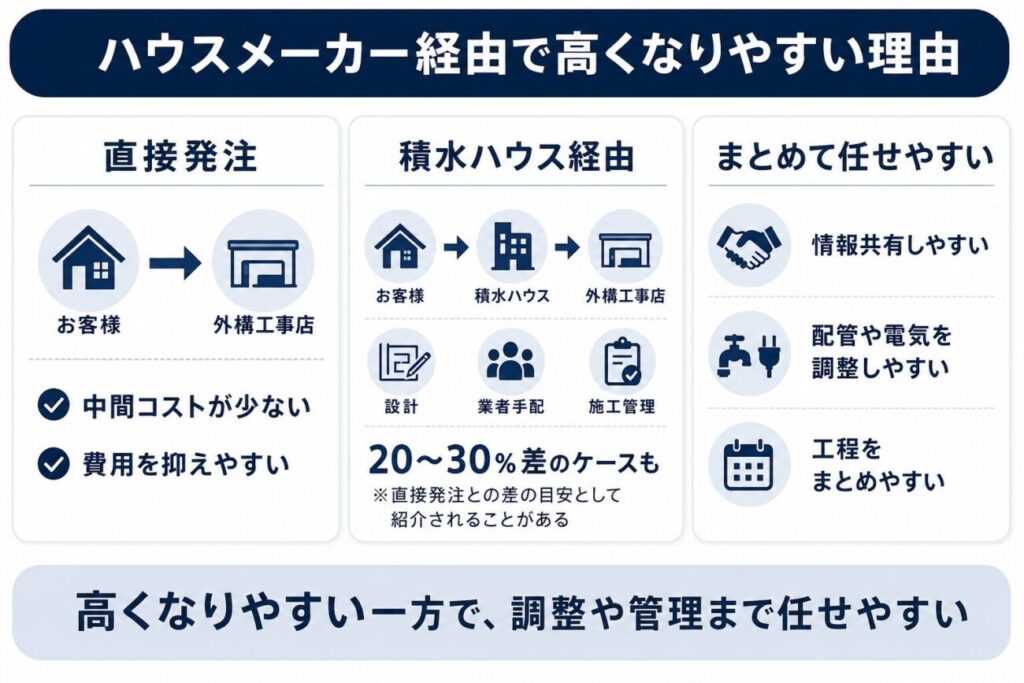 ハウスメーカー経由で高くなりやすい理由

直接発注

お客様

外構工事店

中間コストが少ない

費用を抑えやすい

積水ハウス経由

お客様

積水ハウス

外構工事店

設計

業者手配

施工管理

20〜30%差のケースも

※直接発注との差の目安として紹介されることがある

まとめて任せやすい

情報共有しやすい

配管や電気を調整しやすい

工程をまとめやすい

高くなりやすい一方で、調整や管理まで任せやすい